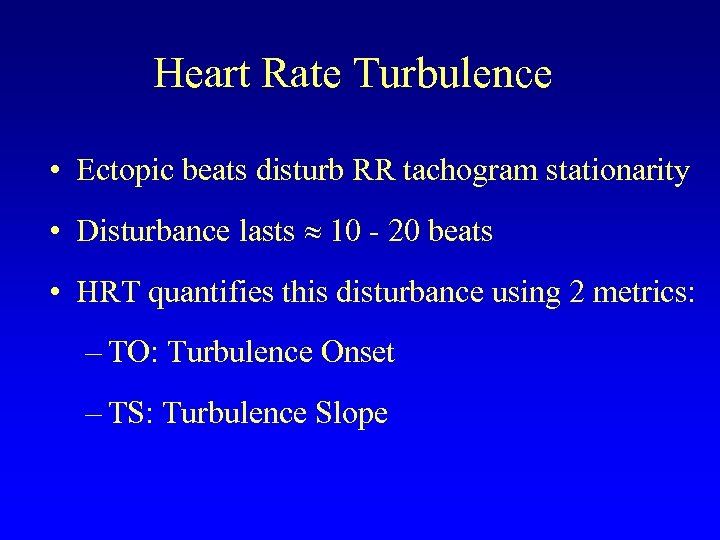 Heart Rate Turbulence

• Ectopic beats disturb RR tachogram stationarity

• Disturbance lasts $\approx$ 10 - 20 beats

• HRT quantifies this disturbance using 2 metrics:

– TO: Turbulence Onset

– TS: Turbulence Slope